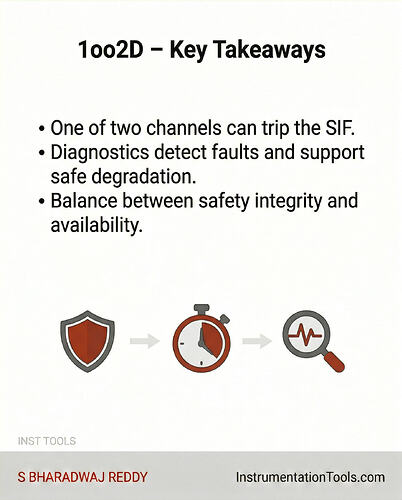 1oo2D – Key Takeaways

• One of two channels can trip the SIF.
• Diagnostics detect faults and support safe degradation.
• Balance between safety integrity and availability.

INST TOOLS

S BHARADWAJ REDDY

InstrumentationTools.com